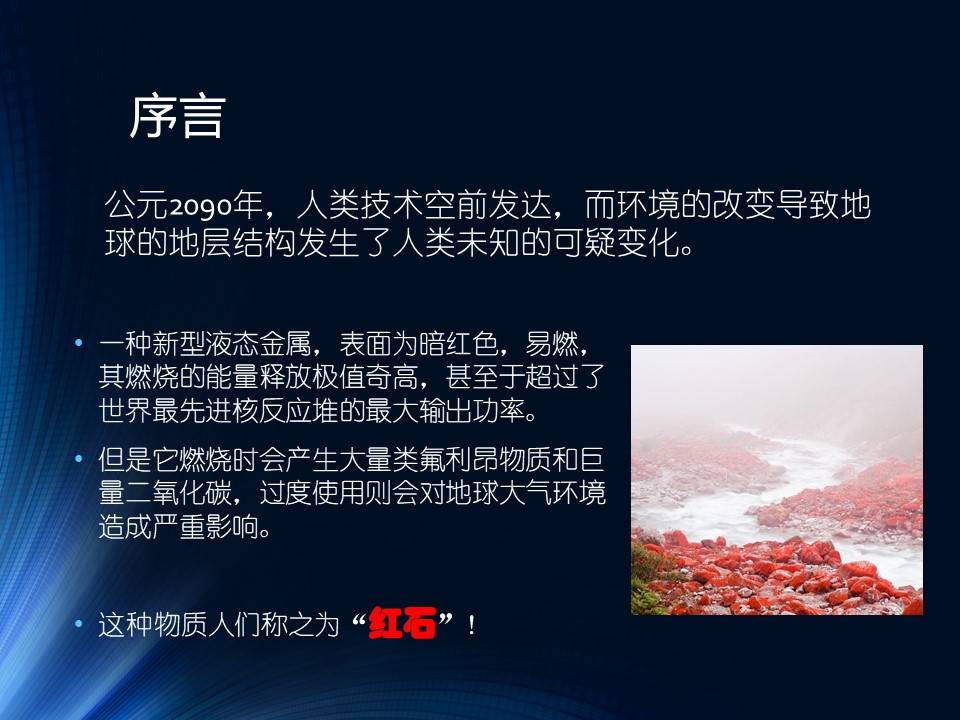 序言

公元2090年，人类技术空前发达，而环境的改变导致地球的地层结构发生了人类未知的可疑变化。

• 一种新型液态金属，表面为暗红色，易燃，其燃烧的能量释放极值奇高，甚至于超过了世界最先进核反应堆的最大输出功率。

• 但是它燃烧时会产生大量类氟利昂物质和巨量二氧化碳，过度使用则会对地球大气环境造成严重影响。

• 这种物质人们称之为“红石”！